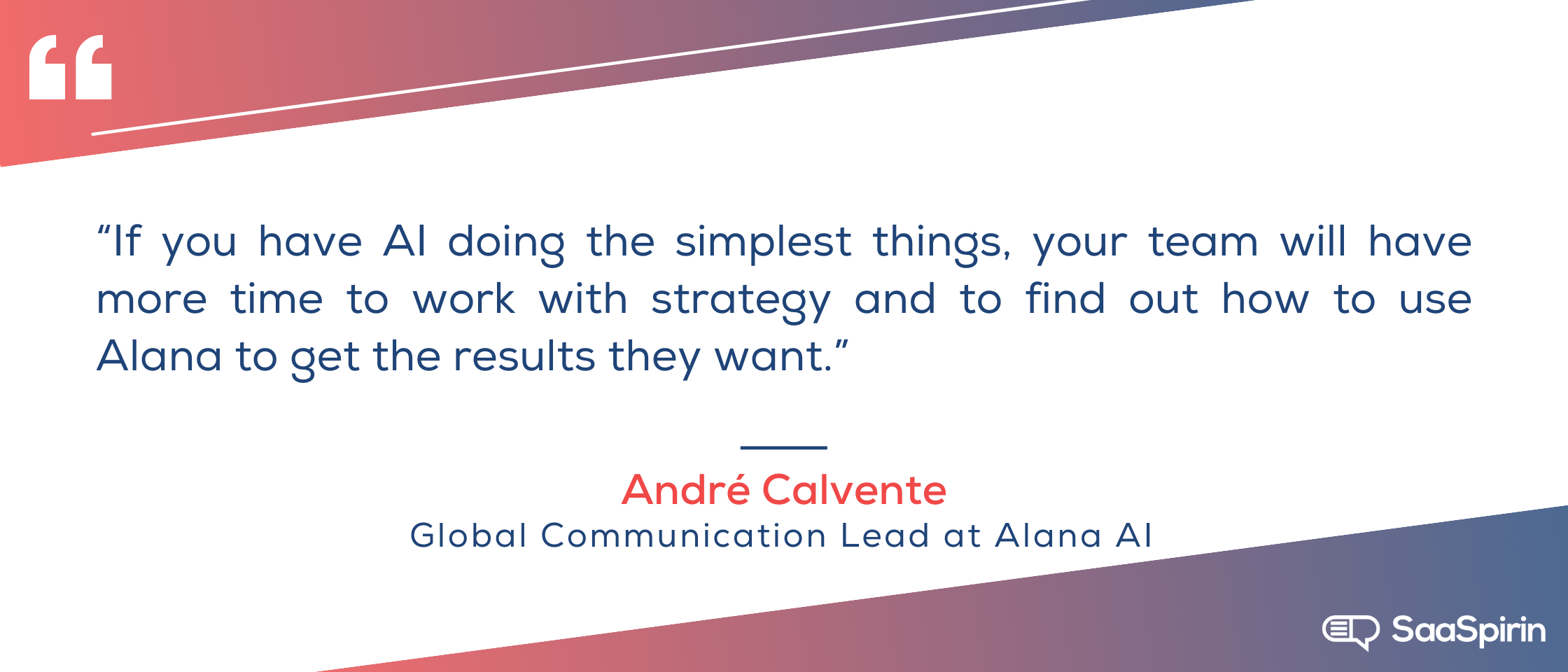 “If you have AI doing the simplest things, your team will have more time to work with strategy and to find out how to use Alana to get the results they want.”

André Calvente

Global Communication Lead at Alana AI

SaaSpirin